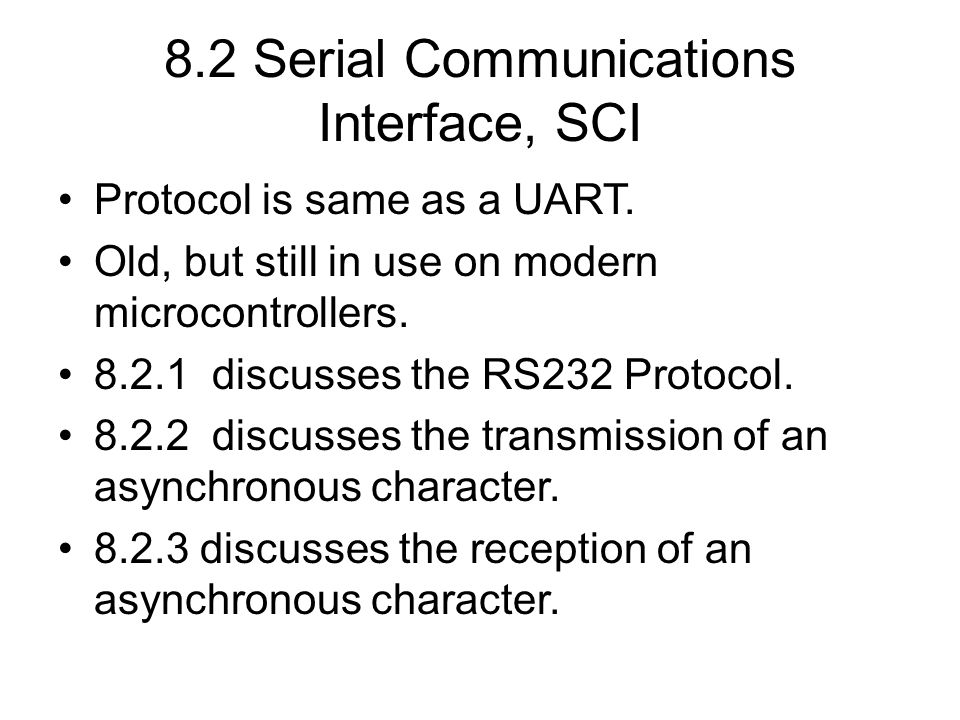 8.2 Serial Communications Interface, SCI

• Protocol is same as a UART.
• Old, but still in use on modern microcontrollers.
• 8.2.1 discusses the RS232 Protocol.
• 8.2.2 discusses the transmission of an asynchronous character.
• 8.2.3 discusses the reception of an asynchronous character.